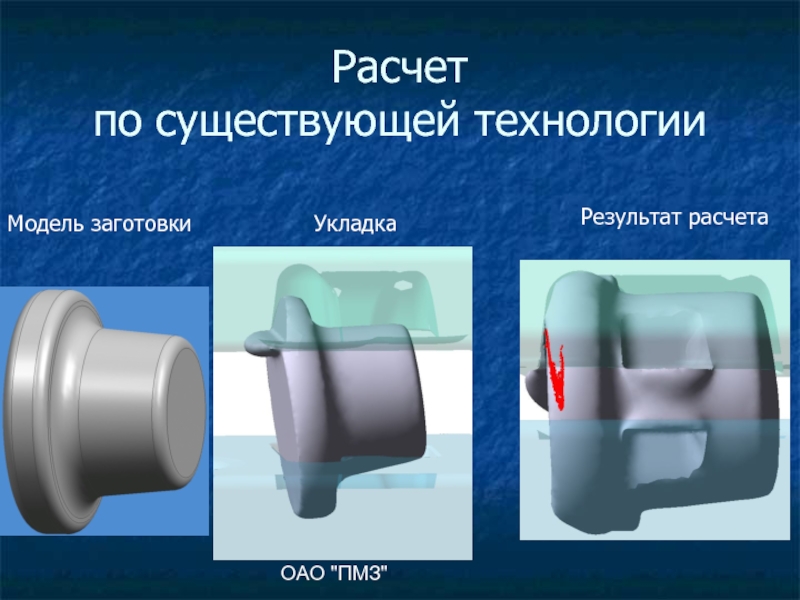 Расчет
по существующей технологии

Модель заготовки

Укладка

Результат расчета

ОАО "ПМЗ"